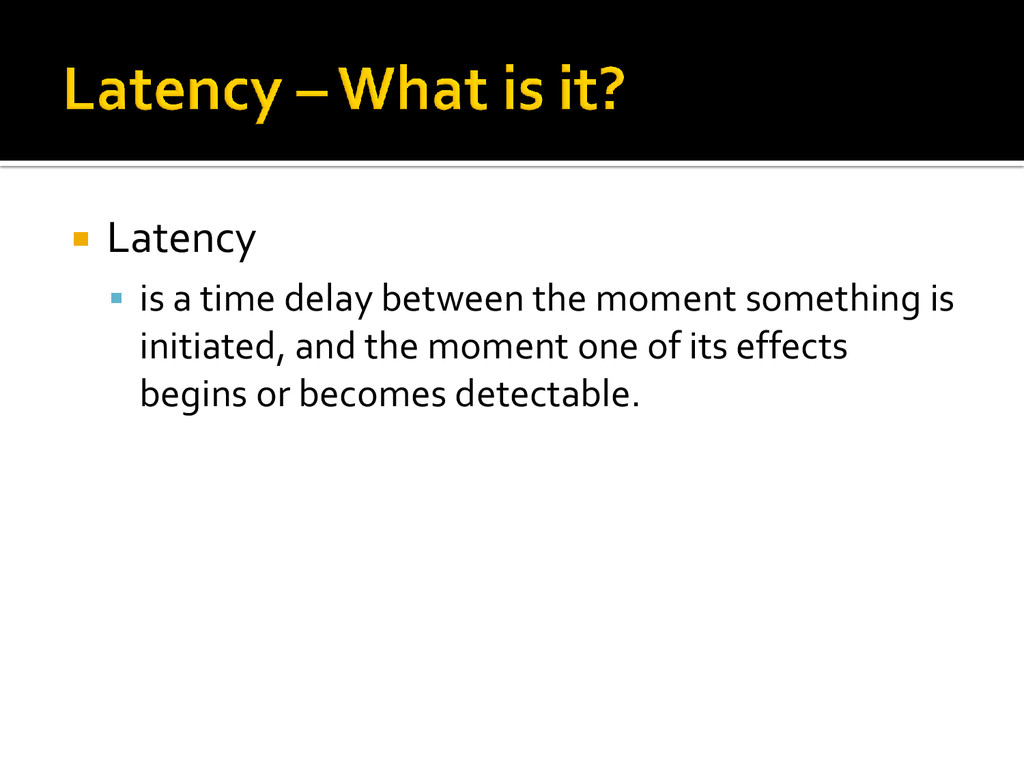 Latency – What is it?

Latency

is a time delay between the moment something is initiated, and the moment one of its effects begins or becomes detectable.